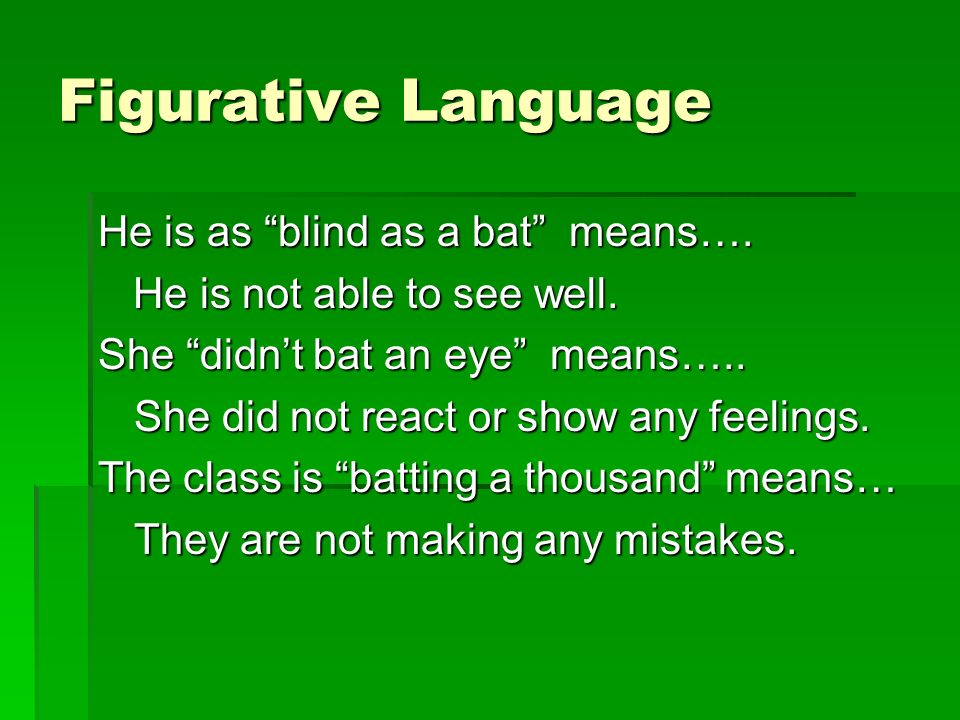 Figurative Language

He is as “blind as a bat”  means….
He is not able to see well.
She “didn’t bat an eye”  means…..
She did not react or show any feelings.
The class is “batting a thousand” means…
They are not making any mistakes.